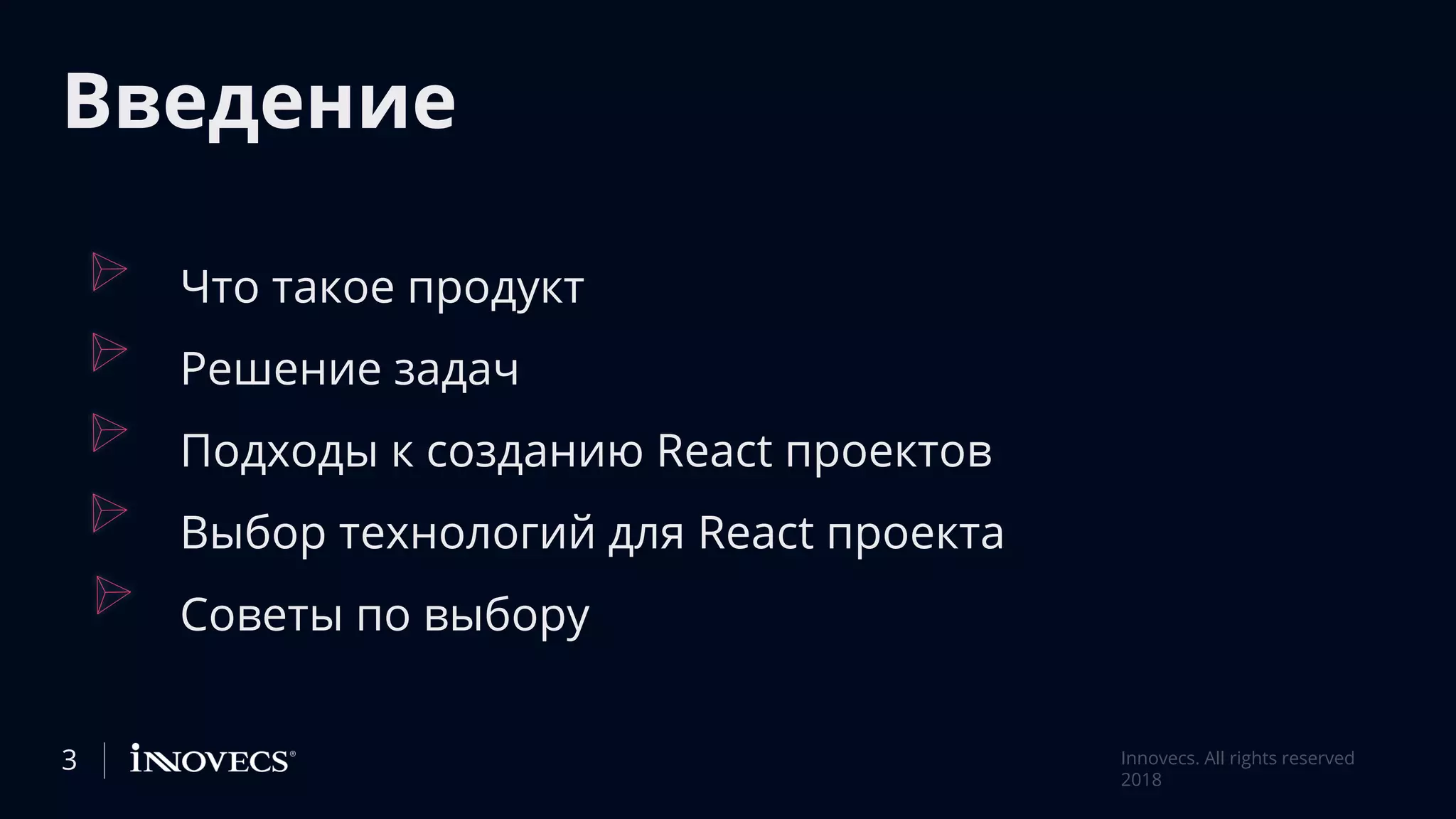 Введение

Что такое продукт

Решение задач

Подходы к созданию React проектов

Выбор технологий для React проекта

Советы по выбору

3 | INNOVECS®

Innovecs. All rights reserved 2018